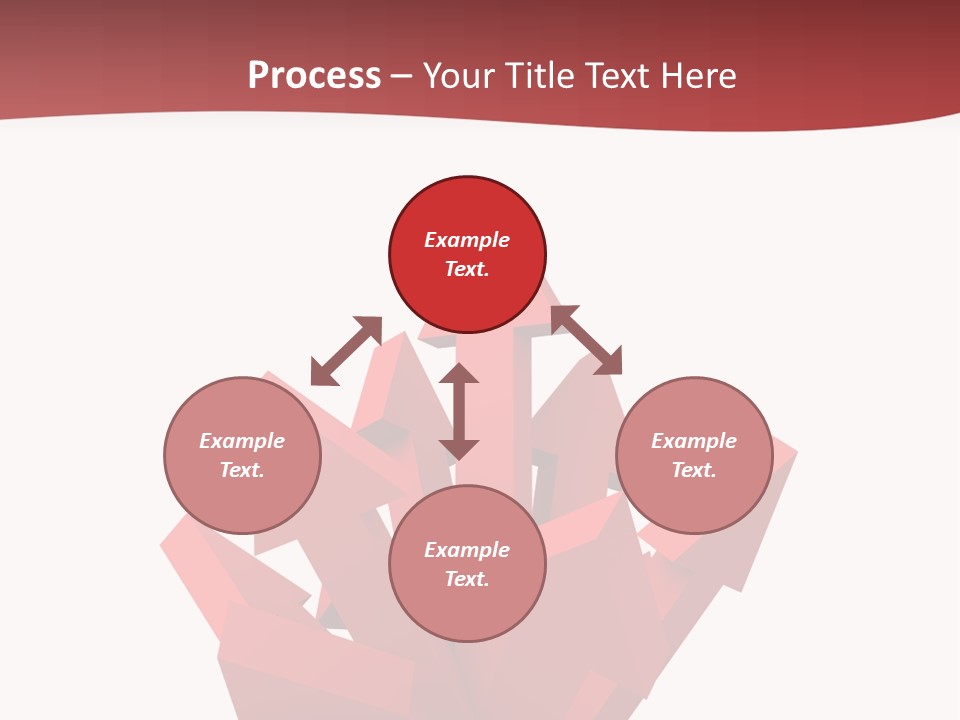 Process – Your Title Text Here

Example Text.

Example Text.

Example Text.

Example Text.